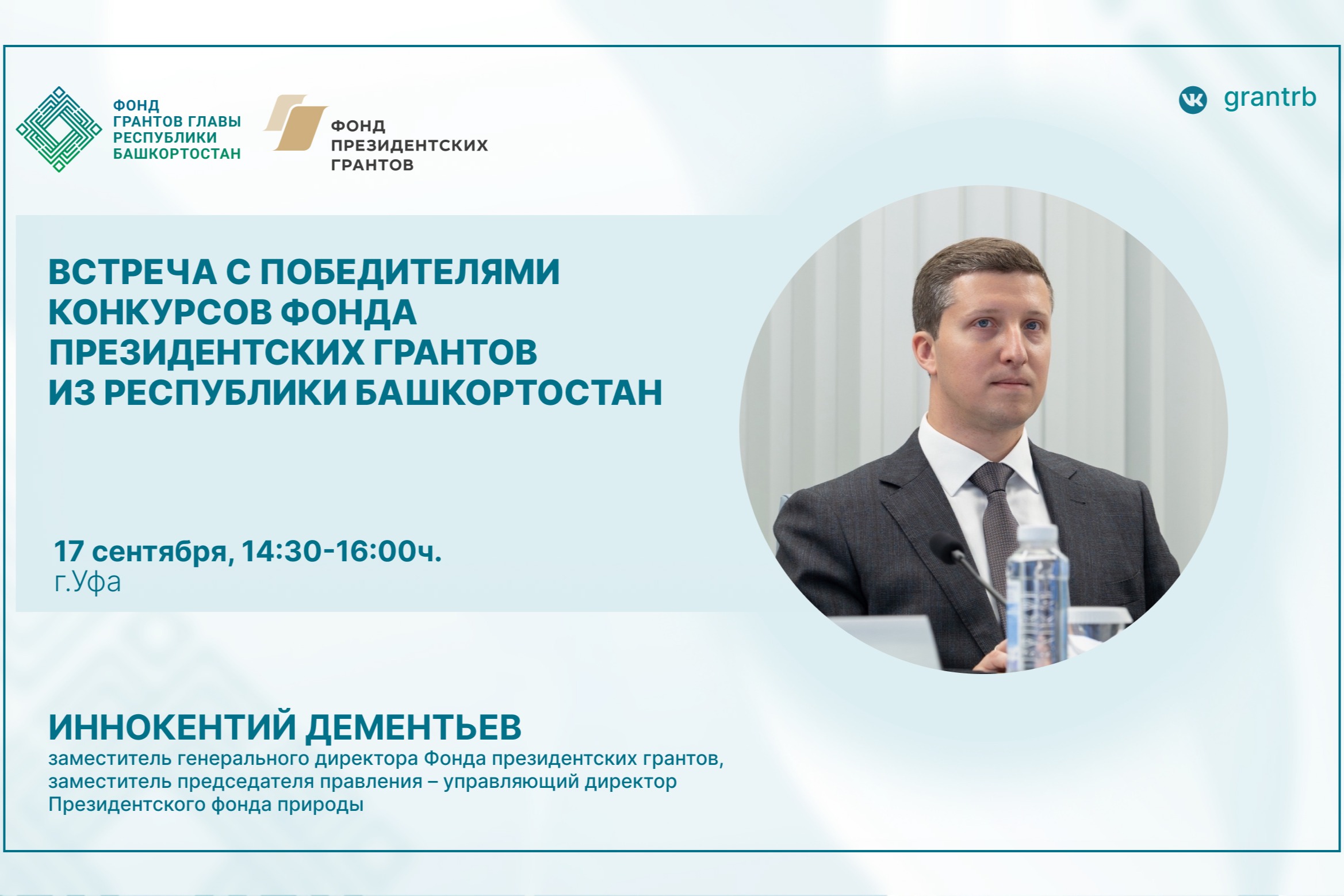 ФОНД
ГРАНТОВ ГЛАВЫ
РЕСПУБЛИКИ
БАШКОРТОСТАН

ФОНД
ПРЕЗИДЕНТСКИХ
ГРАНТОВ

grantrb

ВСТРЕЧА С ПОБЕДИТЕЛЯМИ КОНКУРСОВ ФОНДА ПРЕЗИДЕНТСКИХ ГРАНТОВ ИЗ РЕСПУБЛИКИ БАШКОРТОСТАН

17 сентября, 14:30-16:00ч.
г.Уфа

ИННОКЕНТИЙ ДЕМЕНТЬЕВ
заместитель генерального директора Фонда президентских грантов, заместитель председателя правления – управляющий директор Президентского фонда природы